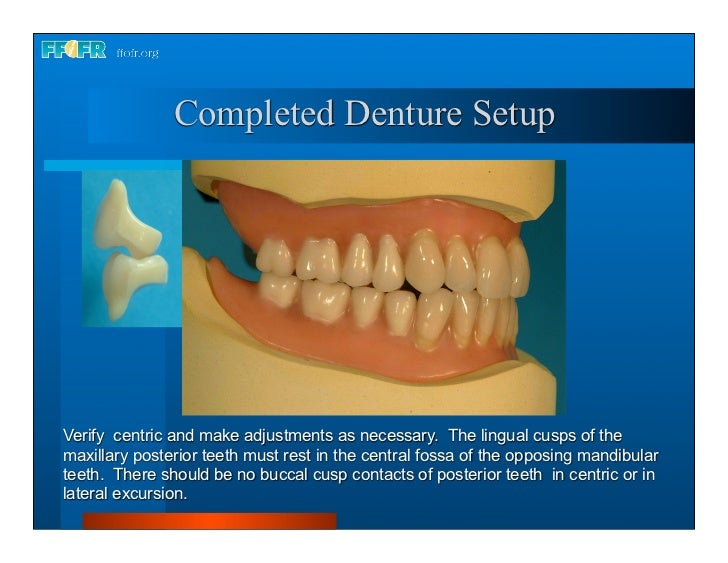 FFOFR ffofr.org

Completed Denture Setup

Verify centric and make adjustments as necessary. The lingual cusps of the maxillary posterior teeth must rest in the central fossa of the opposing mandibular teeth. There should be no buccal cusp contacts of posterior teeth in centric or in lateral excursion.